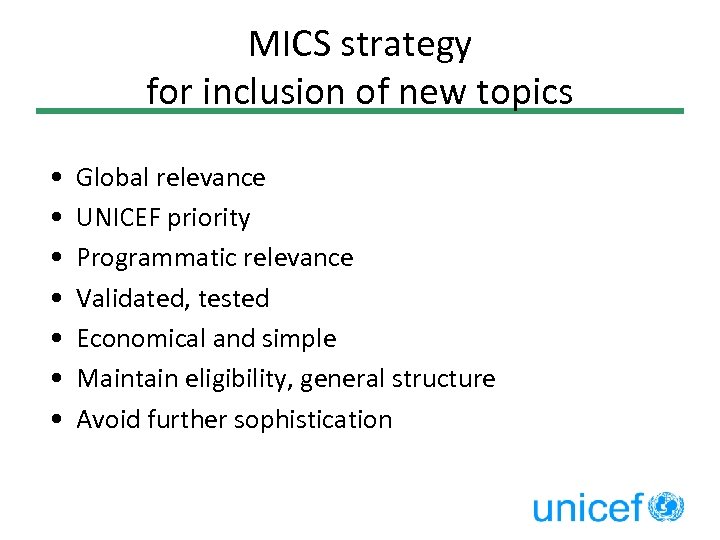 MICS strategy
for inclusion of new topics

• Global relevance
• UNICEF priority
• Programmatic relevance
• Validated, tested
• Economical and simple
• Maintain eligibility, general structure
• Avoid further sophistication

unicef